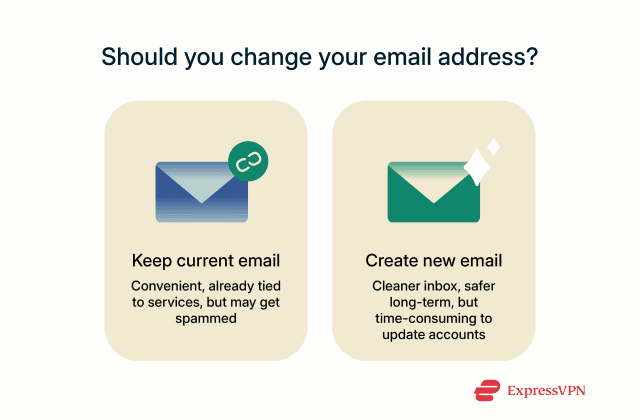 Should you change your email address?

Keep current email

Convenient, already tied to services, but may get spammed

Create new email

Cleaner inbox, safer long-term, but time-consuming to update accounts

ExpressVPN